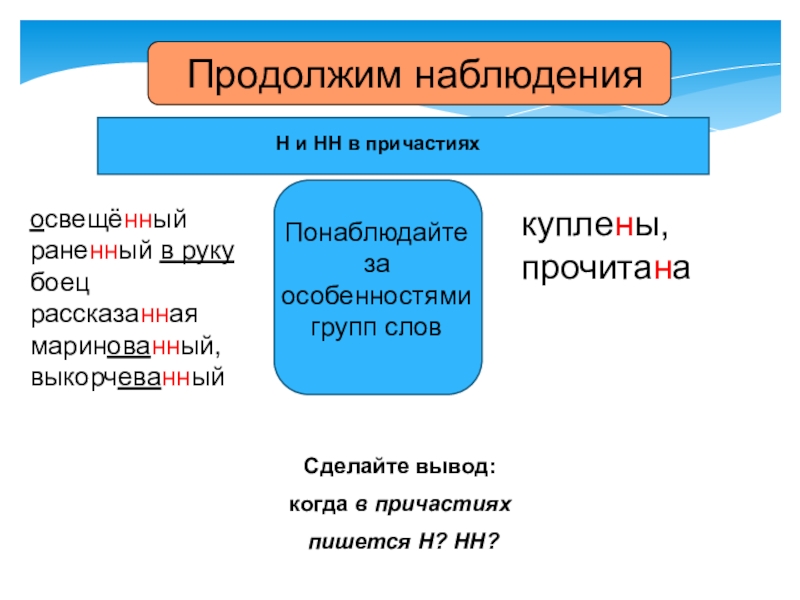 Продолжим наблюдения

Н и НН в причастиях

освещённый
раненный в руку
боец
рассказанная
маринованный,
выкорчеванный

Понаблюдайте за особенностями групп слов

куплены,
прочитана

Сделайте вывод:
когда в причастиях
пишется Н? НН?